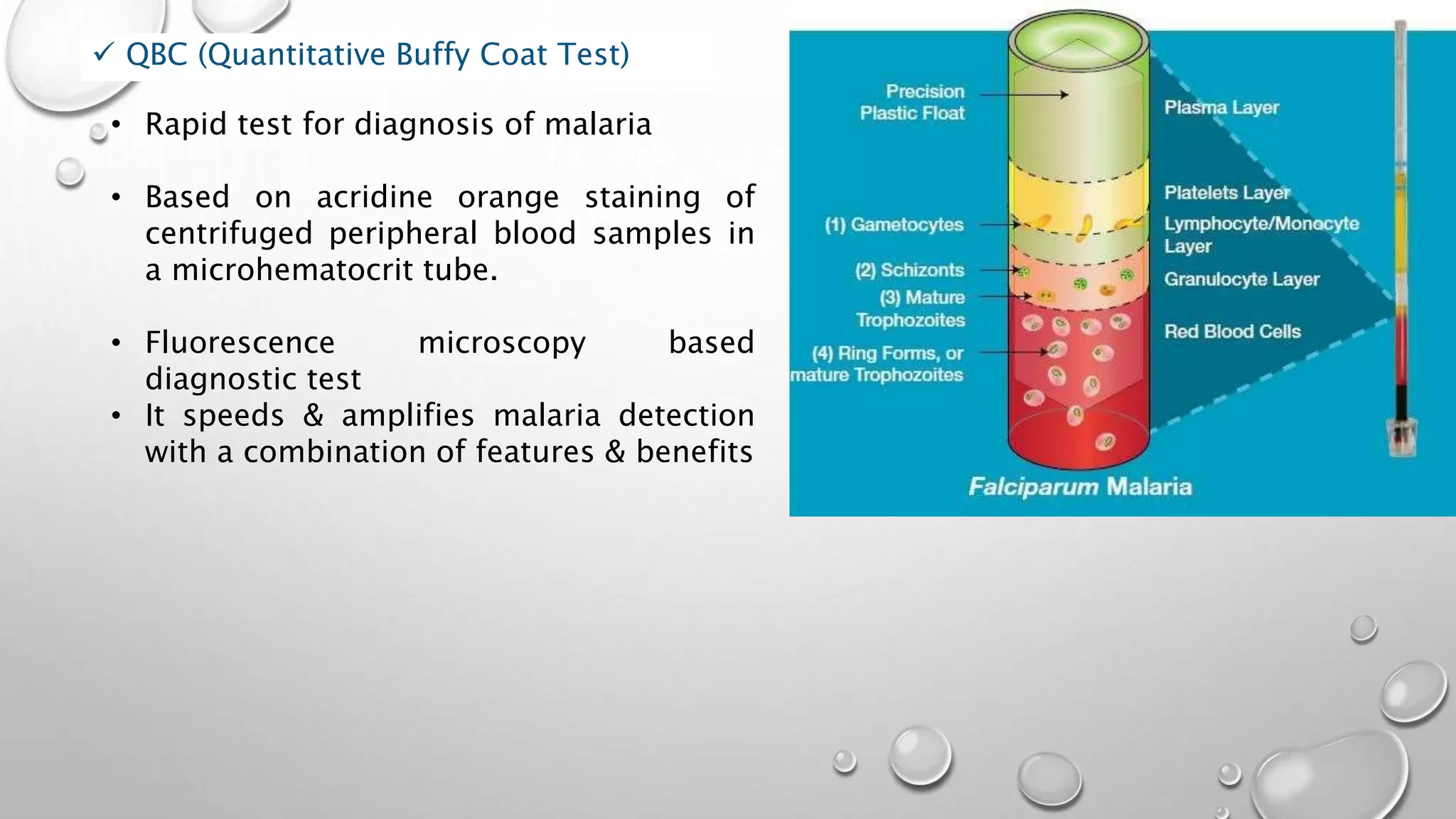 ✓ QBC (Quantitative Buffy Coat Test)

• Rapid test for diagnosis of malaria

• Based on acridine orange staining of centrifuged peripheral blood samples in a microhematocrit tube.

• Fluorescence microscopy based diagnostic test
• It speeds & amplifies malaria detection with a combination of features & benefits

Precision Plastic Float

(1) Gametocytes

(2) Schizonts

(3) Mature Trophozoites

(4) Ring Forms, or mature Trophozoites

Plasma Layer

Platelets Layer

Lymphocyte/Monocyte Layer

Granulocyte Layer

Red Blood Cells

Falciparum Malaria